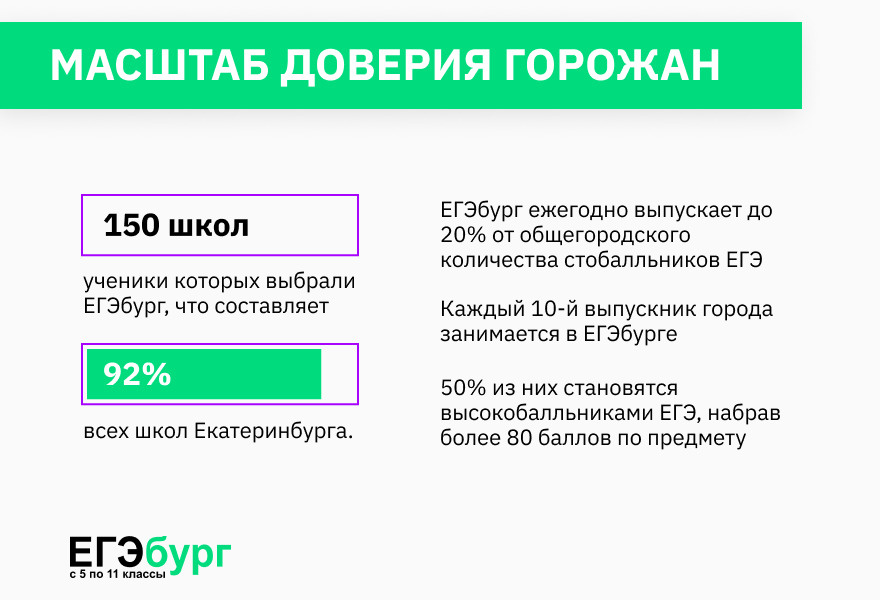 МАСШТАБ ДОВЕРИЯ ГОРОЖАН

150 школ

ученики которых выбрали ЕГЭбург, что составляет

92%

всех школ Екатеринбурга.

ЕГЭбург ежегодно выпускает до 20% от общегородского количества стобалльников ЕГЭ

Каждый 10-й выпускник города занимается в ЕГЭбурге

50% из них становятся высокобалльниками ЕГЭ, набрав более 80 баллов по предмету

ЕГЭбург
с 5 по 11 классы